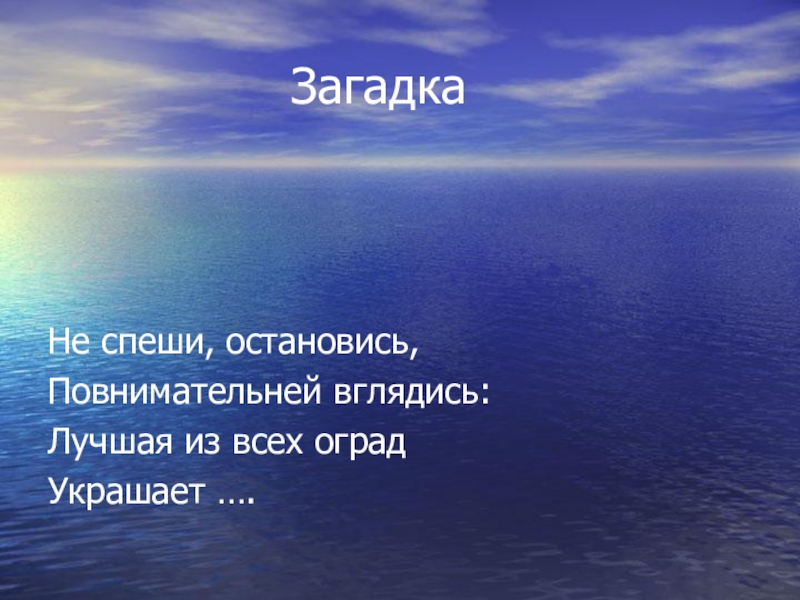 Загадка

Не спеши, остановись,
Повнимательней вглядись:
Лучшая из всех оград
Украшает ….